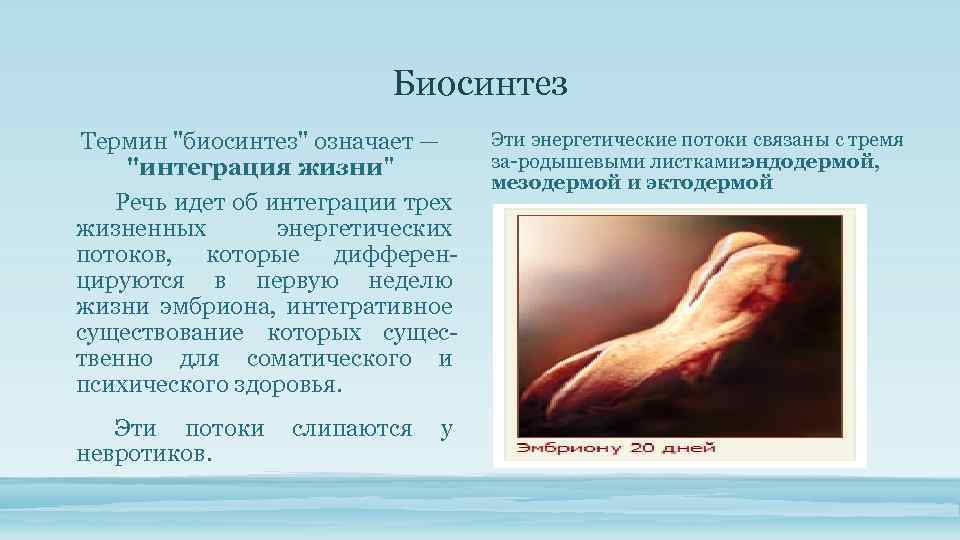 Биосинтез

Термин "биосинтез" означает — "интеграция жизни"

Речь идет об интеграции трех жизненных энергетических потоков, которые дифференцируются в первую неделю жизни эмбриона, интегративное существование которых существенно для соматического и психического здоровья.

Эти потоки слипаются у невротиков.

Эти энергетические потоки связаны с тремя за-родышевыми листками:эндодермой, мезодермой и эктодермой

Эмбриону 20 дней